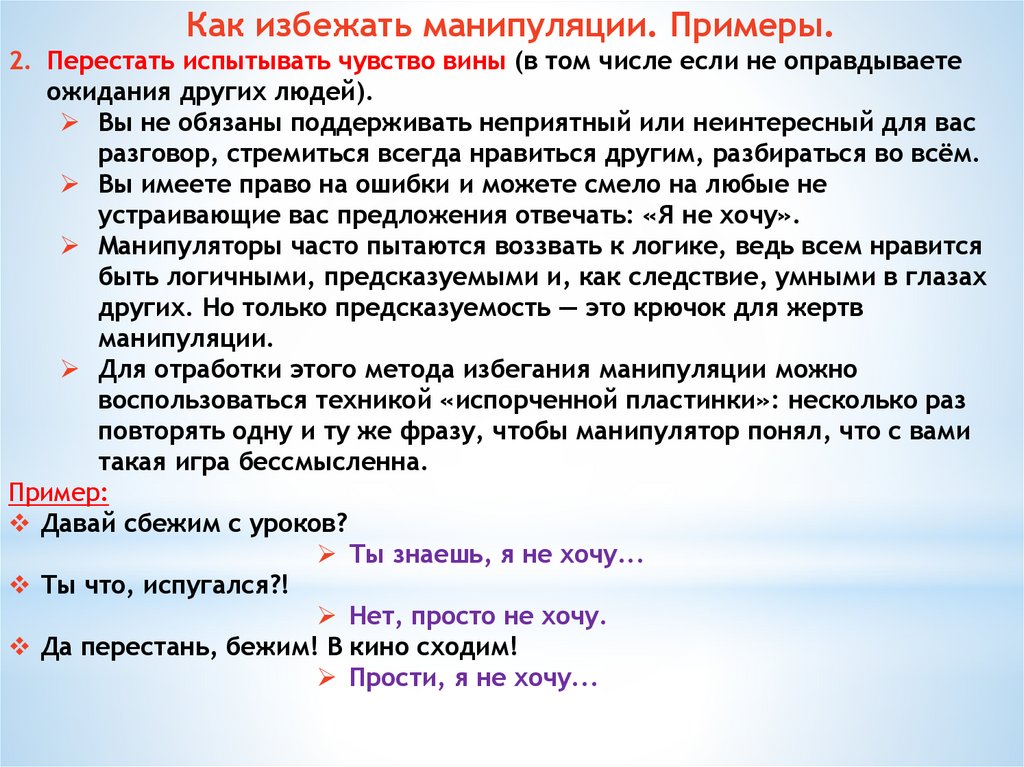 Как избежать манипуляции. Примеры.

2. Перестать испытывать чувство вины (в том числе если не оправдываете ожидания других людей).

➢ Вы не обязаны поддерживать неприятный или неинтересный для вас разговор, стремиться всегда нравиться другим, разбираться во всём.

➢ Вы имеете право на ошибки и можете смело на любые не устраивающие вас предложения отвечать: «Я не хочу».

➢ Манипуляторы часто пытаются воззвать к логике, ведь всем нравится быть логичными, предсказуемыми и, как следствие, умными в глазах других. Но только предсказуемость — это крючок для жертв манипуляции.

➢ Для отработки этого метода избегания манипуляции можно воспользоваться техникой «испорченной пластинки»: несколько раз повторять одну и ту же фразу, чтобы манипулятор понял, что с вами такая игра бессмысленна.

Пример:

❖ Давай сбежим с уроков?

➢ Ты знаешь, я не хочу...

❖ Ты что, испугался?!

➢ Нет, просто не хочу.

❖ Да перестань, бежим! В кино сходим!

➢ Прости, я не хочу...